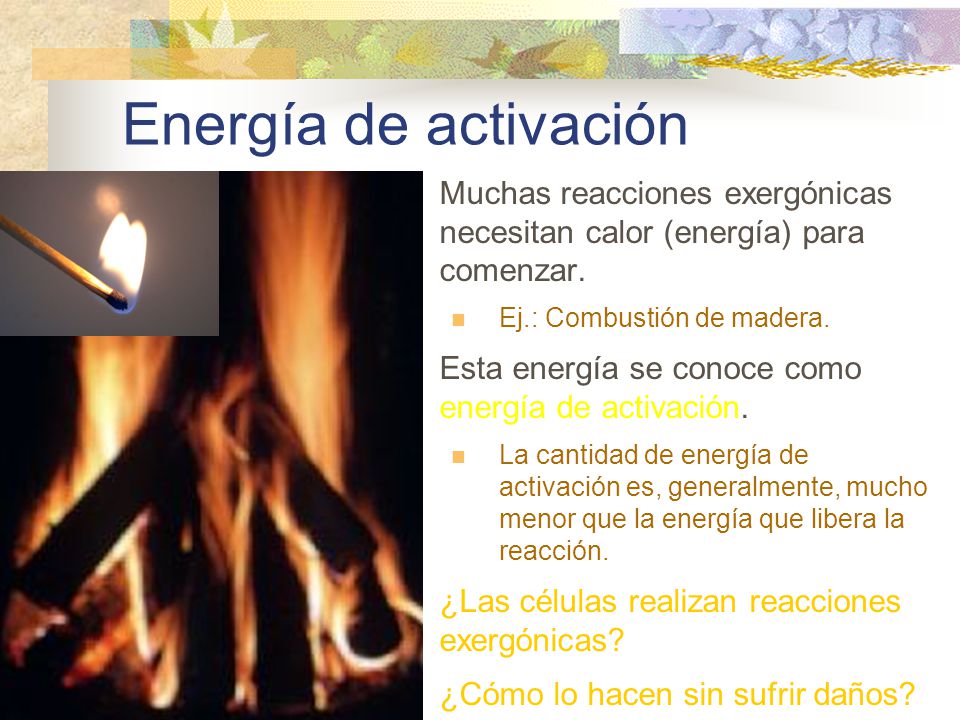 Energía de activación

Muchas reacciones exergónicas necesitan calor (energía) para comenzar.

Ej.: Combustión de madera.

Esta energía se conoce como energía de activación.

La cantidad de energía de activación es, generalmente, mucho menor que la energía que libera la reacción.

¿Las células realizan reacciones exergónicas?

¿Cómo lo hacen sin sufrir daños?